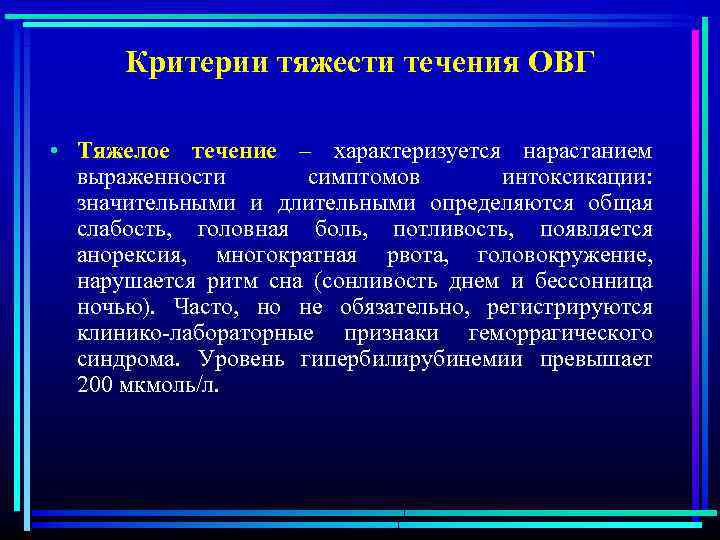 Критерии тяжести течения ОВГ

• Тяжелое течение – характеризуется нарастанием выраженности симптомов интоксикации: значительными и длительными определяются общая слабость, головная боль, потливость, появляется анорексия, многократная рвота, головокружение, нарушается ритм сна (сонливость днем и бессонница ночью). Часто, но не обязательно, регистрируются клинико-лабораторные признаки геморрагического синдрома. Уровень гипербилирубинемии превышает 200 мкмоль/л.